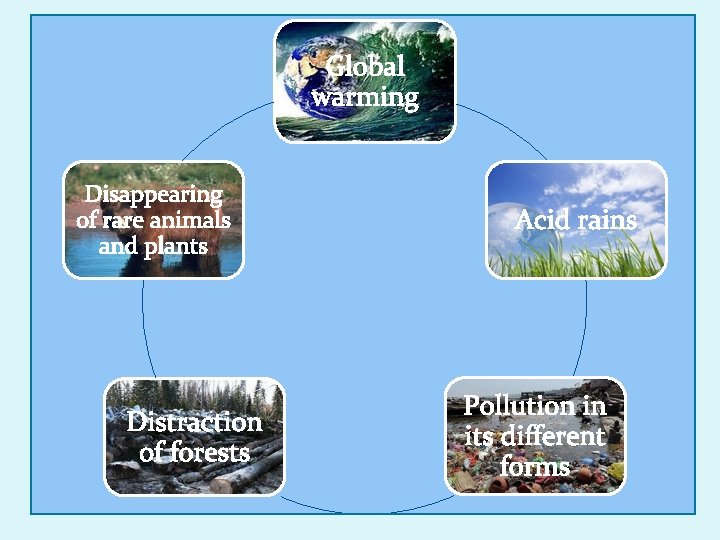 Global warming

Acid rains

Pollution in its different forms

Distraction of forests

Disappearing of rare animals and plants